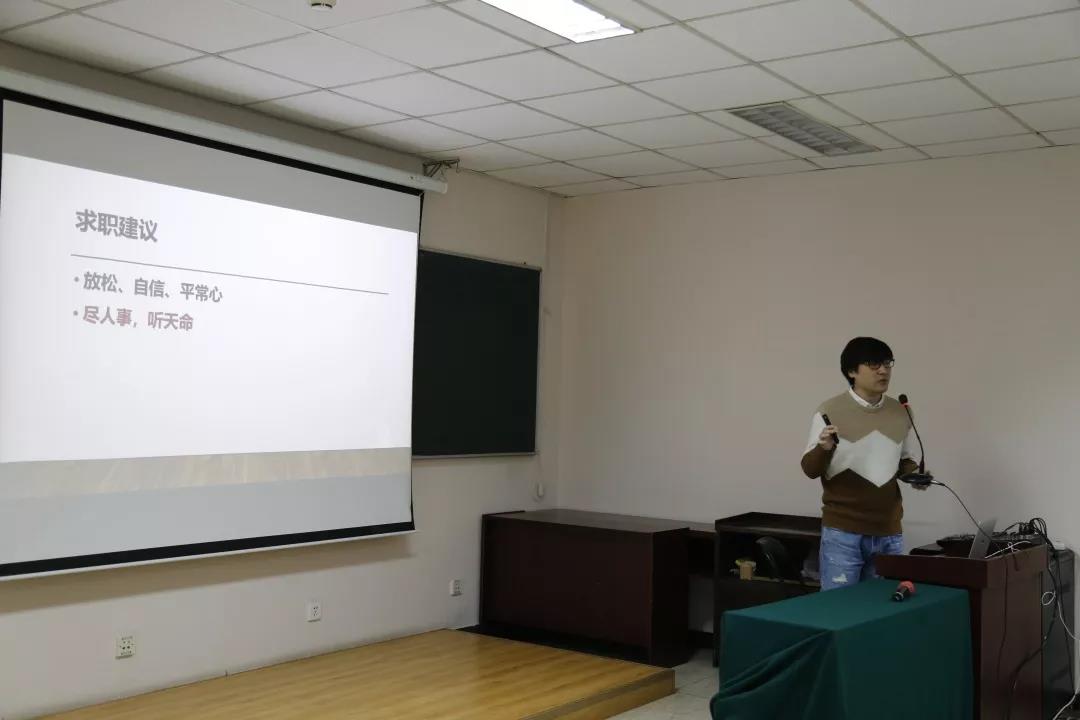 求职建议

• 放松、自信、平常心

• 尽人事，听天命